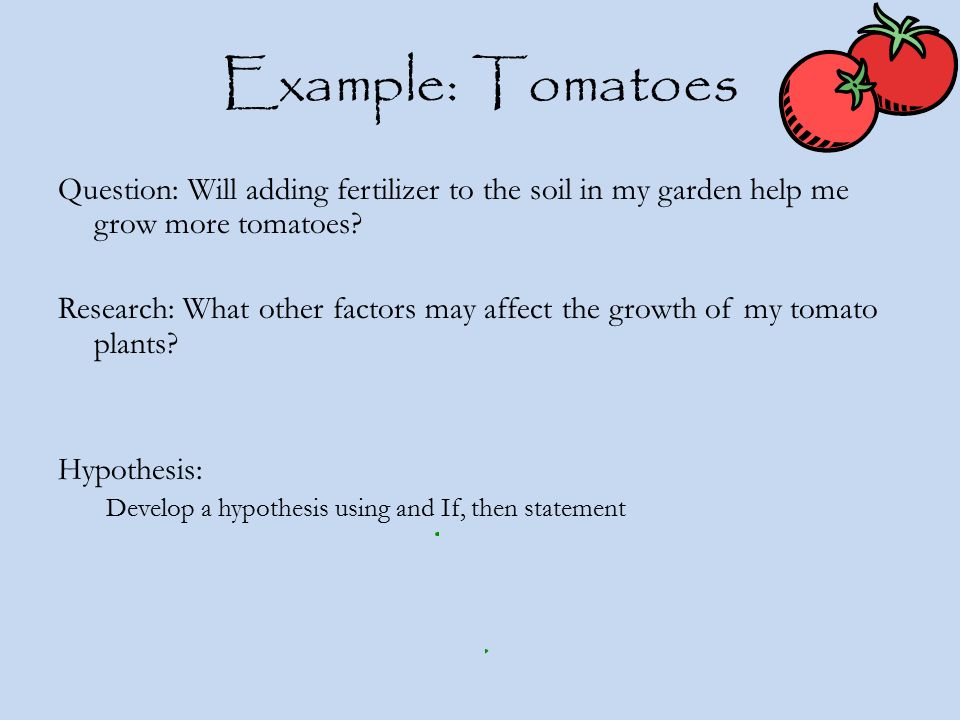 Example: Tomatoes

Question: Will adding fertilizer to the soil in my garden help me grow more tomatoes?

Research: What other factors may affect the growth of my tomato plants?

Hypothesis:

Develop a hypothesis using and If, then statement